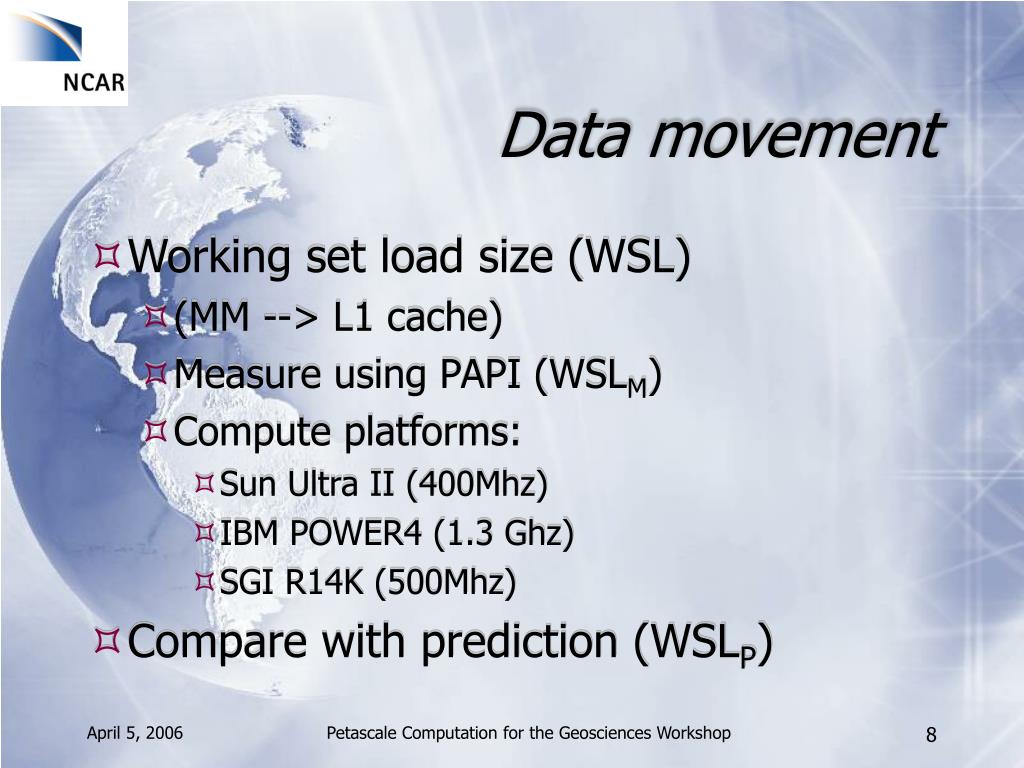 NCAR

Data movement

Working set load size (WSL)

(MM --> L1 cache)

Measure using PAPI ($WSL_M$)

Compute platforms:

Sun Ultra II (400Mhz)

IBM POWER4 (1.3 Ghz)

SGI R14K (500Mhz)

Compare with prediction ($WSL_P$)

April 5, 2006

Petascale Computation for the Geosciences Workshop

8